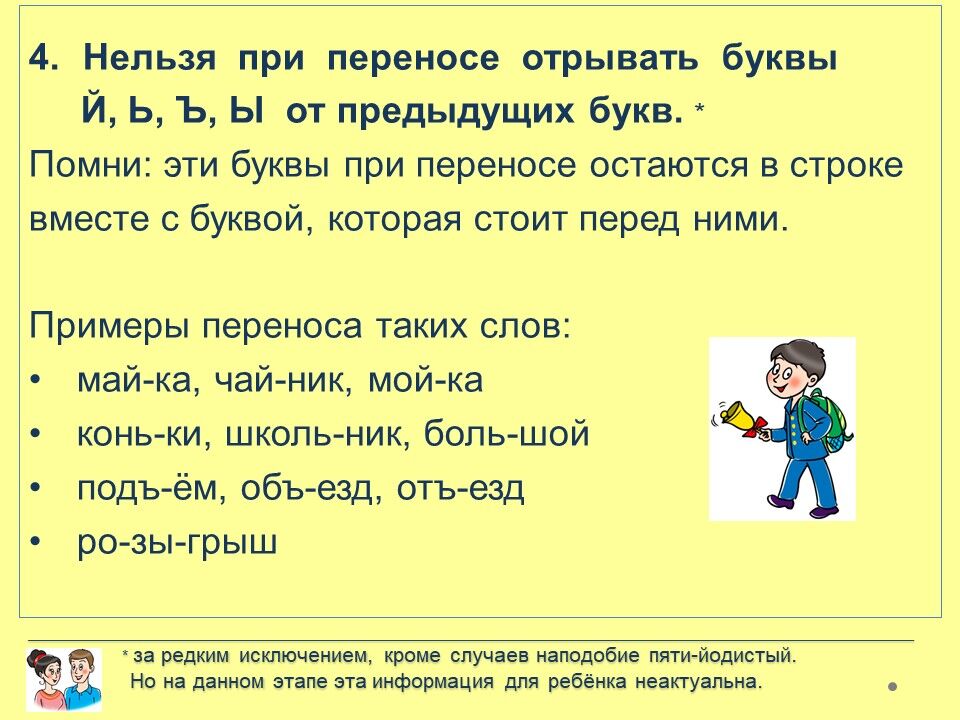 4. Нельзя при переносе отрывать буквы Й, Ь, Ъ, Ы от предыдущих букв. *

Помни: эти буквы при переносе остаются в строке вместе с буквой, которая стоит перед ними.

Примеры переноса таких слов:
• май-ка, чай-ник, мой-ка
• конь-ки, школь-ник, боль-шой
• подъ-ём, объ-езд, отъ-езд
• ро-зы-грыш

* за редким исключением, кроме случаев наподобие пяти-йодистый. Но на данном этапе эта информация для ребёнка неактуальна.